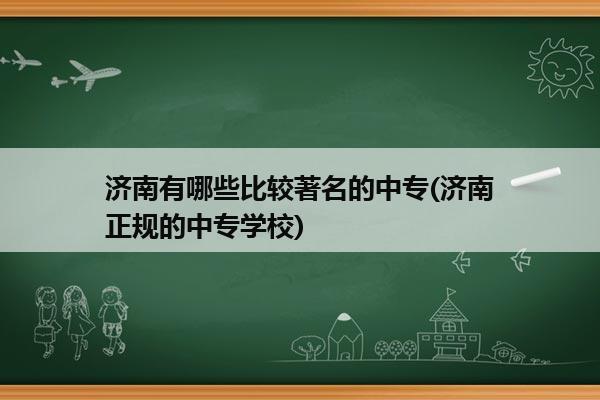 济南有哪些比较著名的中专(济南正规的中专学校)